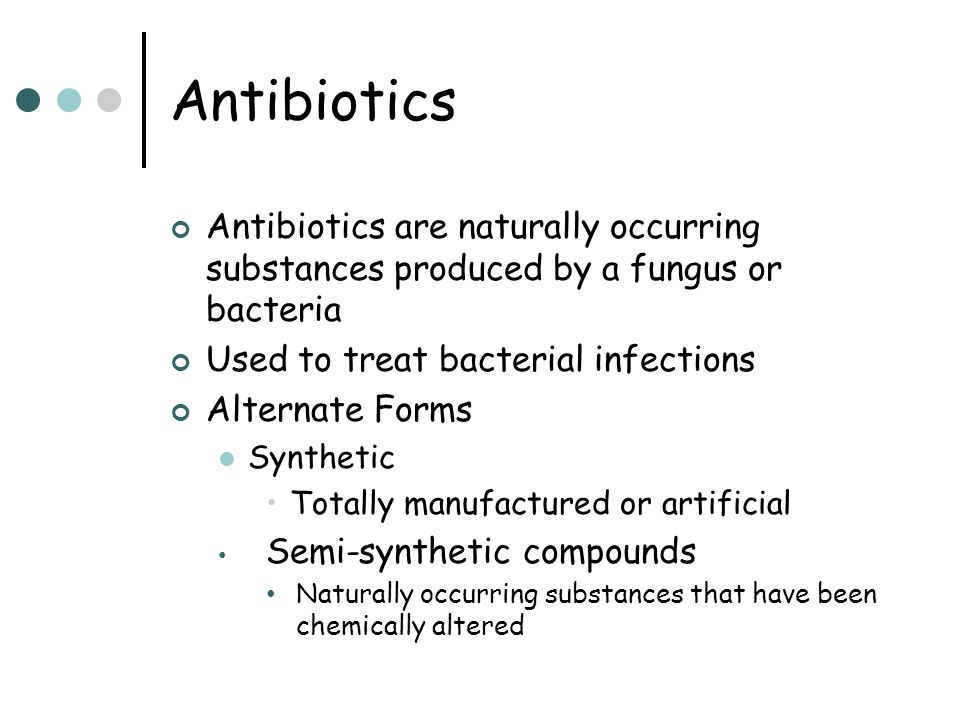 Antibiotics

Antibiotics are naturally occurring substances produced by a fungus or bacteria

Used to treat bacterial infections

Alternate Forms

Synthetic

Totally manufactured or artificial

Semi-synthetic compounds

Naturally occurring substances that have been chemically altered